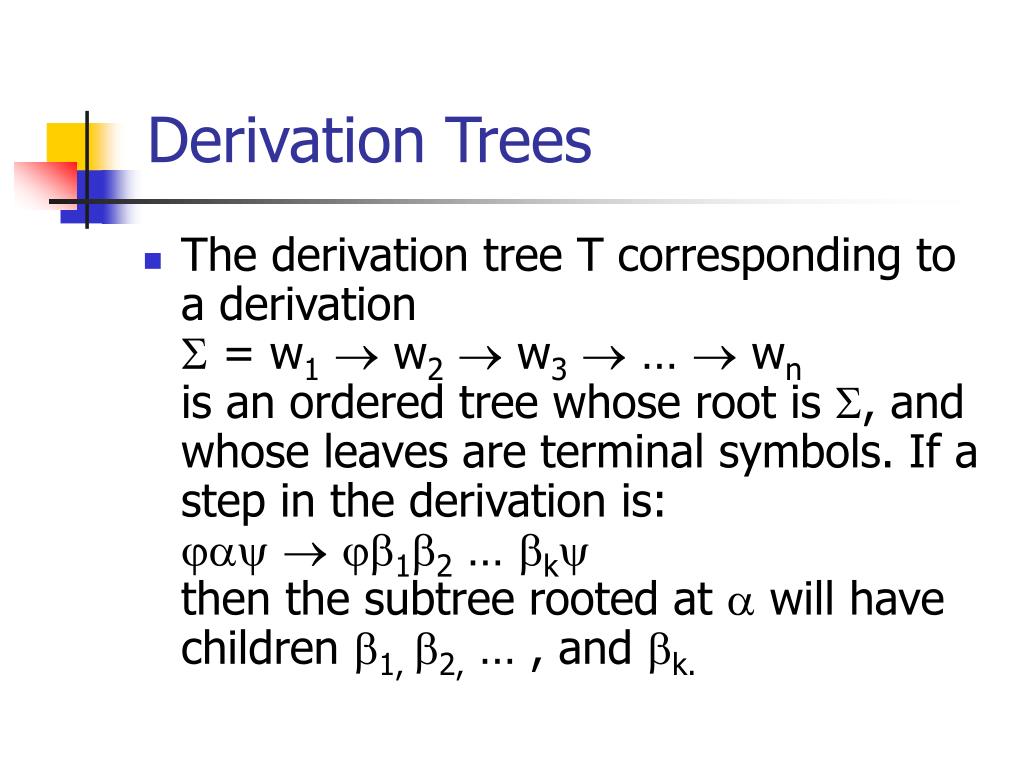 Derivation Trees

The derivation tree T corresponding to a derivation
$\Sigma = w_1 \rightarrow w_2 \rightarrow w_3 \rightarrow \ldots \rightarrow w_n$
is an ordered tree whose root is $\Sigma$, and whose leaves are terminal symbols. If a step in the derivation is:
$\varphi\alpha\psi \rightarrow \varphi\beta_1\beta_2 \ldots \beta_k\psi$
then the subtree rooted at $\alpha$ will have children $\beta_{1,}$ $\beta_{2,}$ … , and $\beta_{k.}$